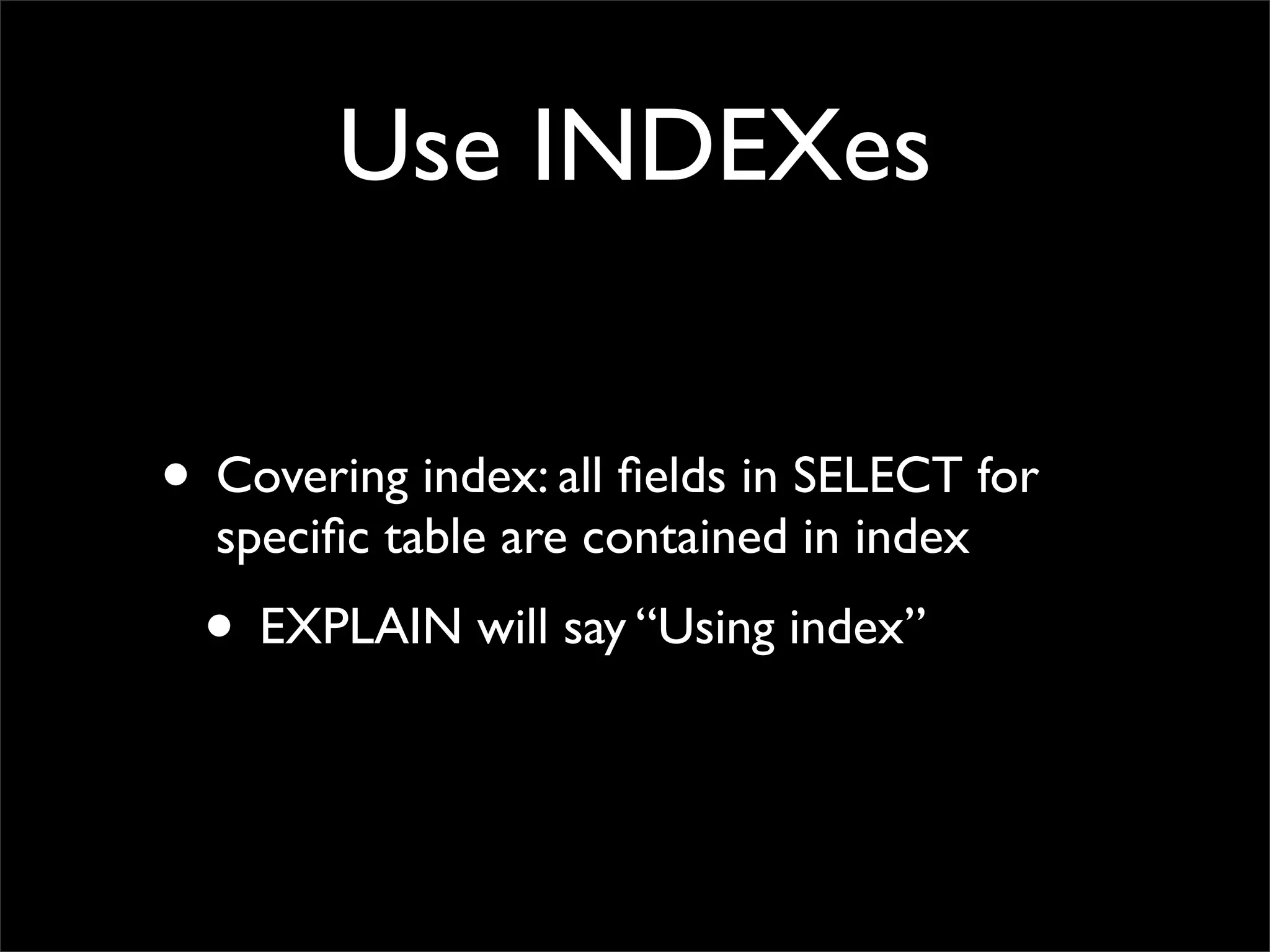 Use INDEXes

• Covering index: all fields in SELECT for specific table are contained in index

  • EXPLAIN will say “Using index”